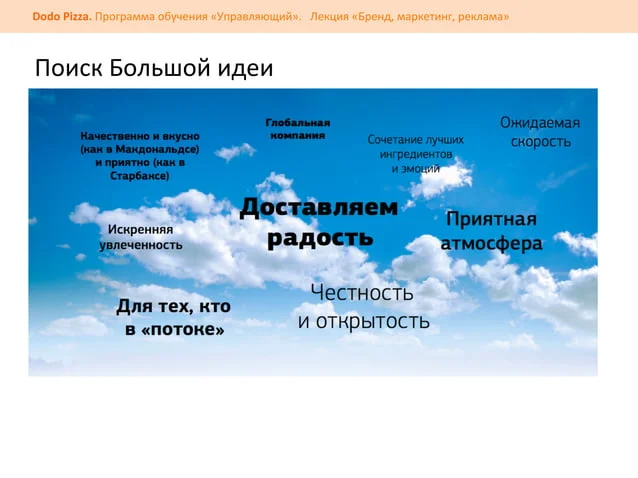 Dodo Pizza. Программа обучения «Управляющий». Лекция «Бренд, маркетинг, реклама»

Поиск Большой идеи

Качественно и вкусно (как в Макдональдсе) и приятно (как в Старбаксе)

Глобальная компания

Сочетание лучших ингредиентов и эмоций

Ожидаемая скорость

Искренняя увлеченность

Доставляем радость

Приятная атмосфера

Для тех, кто в «потоке»

Честность и открытость